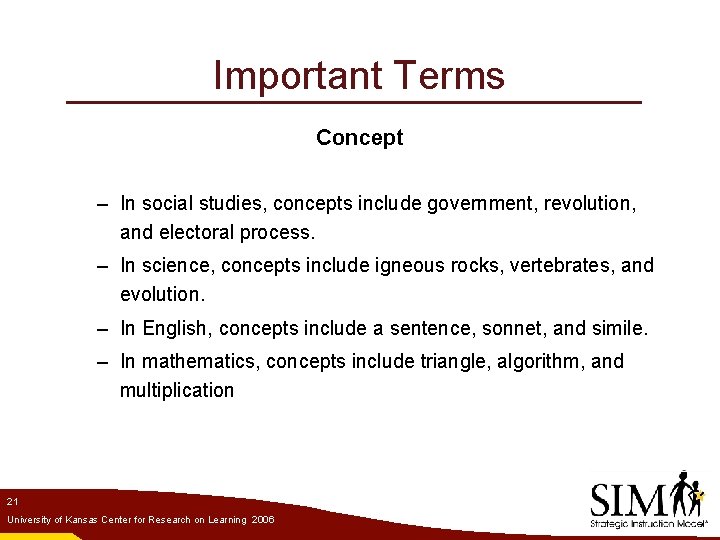 Important Terms

Concept

– In social studies, concepts include government, revolution, and electoral process.
– In science, concepts include igneous rocks, vertebrates, and evolution.
– In English, concepts include a sentence, sonnet, and simile.
– In mathematics, concepts include triangle, algorithm, and multiplication

21
University of Kansas Center for Research on Learning 2006

SIM
Strategic Instruction Model®